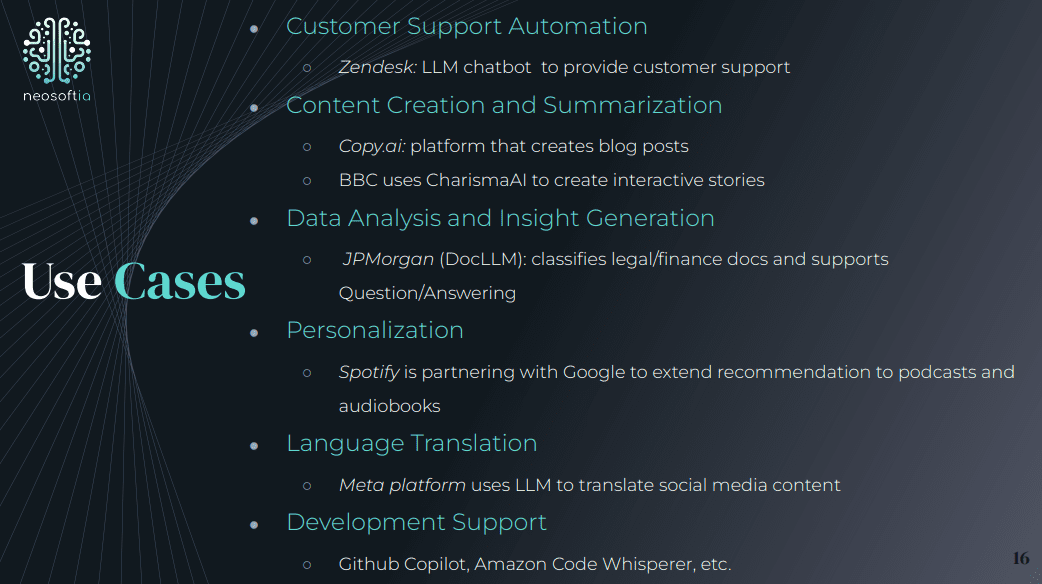 neosoftia

Use Cases

- Customer Support Automation
  - Zendesk: LLM chatbot to provide customer support
- Content Creation and Summarization
  - Copy.ai: platform that creates blog posts
  - BBC uses CharismaAI to create interactive stories
- Data Analysis and Insight Generation
  - JPMorgan (DocLLM): classifies legal/finance docs and supports Question/Answering
- Personalization
  - Spotify is partnering with Google to extend recommendation to podcasts and audiobooks
- Language Translation
  - Meta platform uses LLM to translate social media content
- Development Support
  - Github Copilot, Amazon Code Whisperer, etc.

16